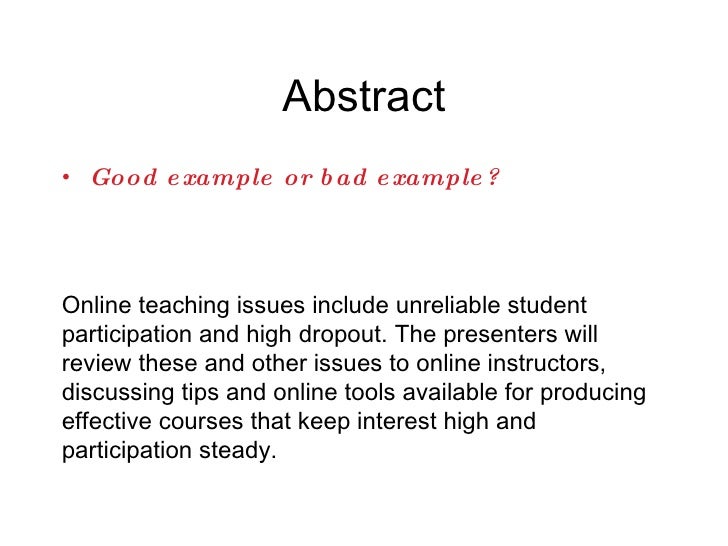 Abstract

• Good example or bad example?

Online teaching issues include unreliable student participation and high dropout. The presenters will review these and other issues to online instructors, discussing tips and online tools available for producing effective courses that keep interest high and participation steady.